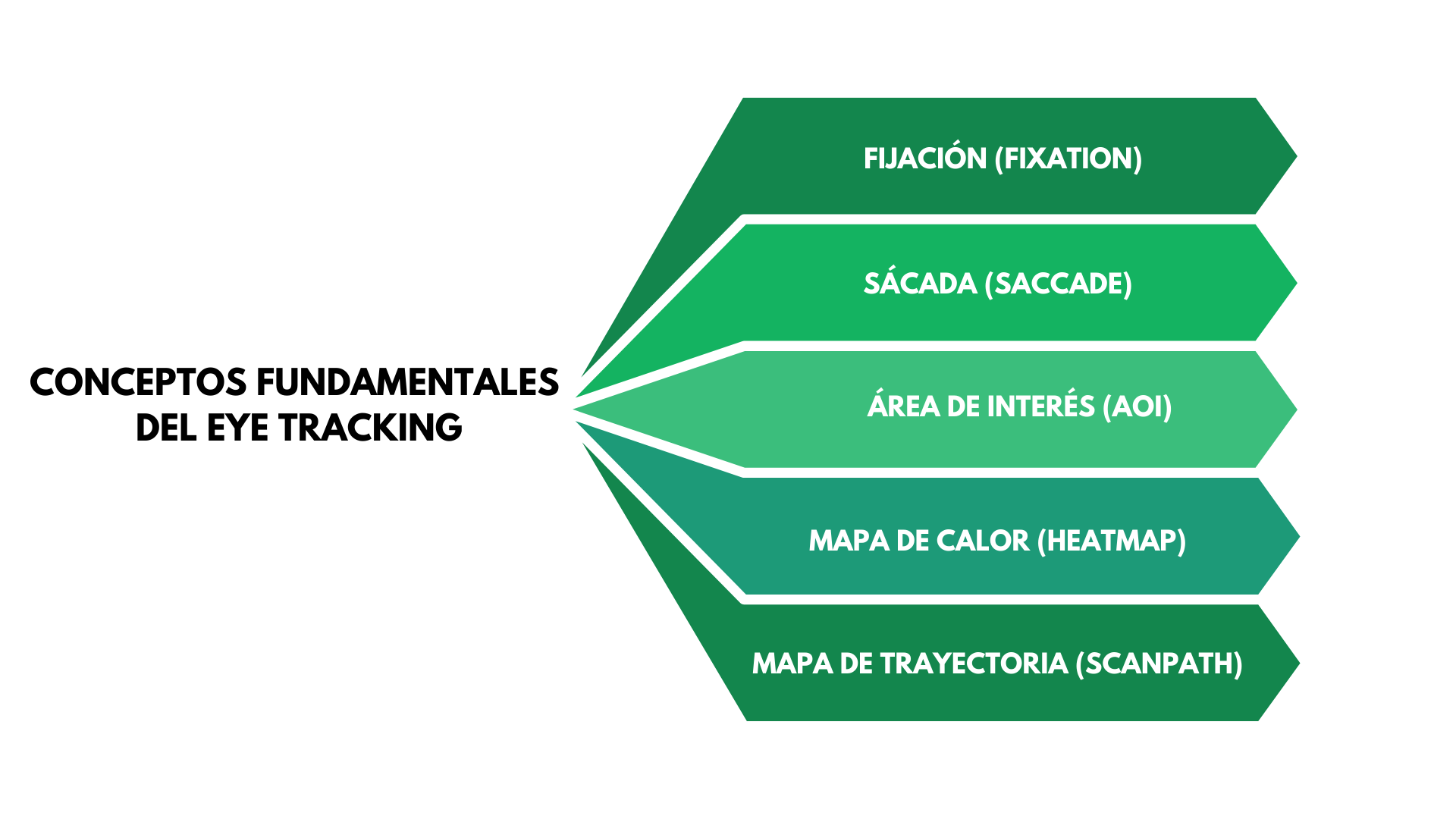 CONCEPTOS FUNDAMENTALES DEL EYE TRACKING

FIJACIÓN (FIXATION)

SÁCADA (SACCADE)

ÁREA DE INTERÉS (AOI)

MAPA DE CALOR (HEATMAP)

MAPA DE TRAYECTORIA (SCANPATH)